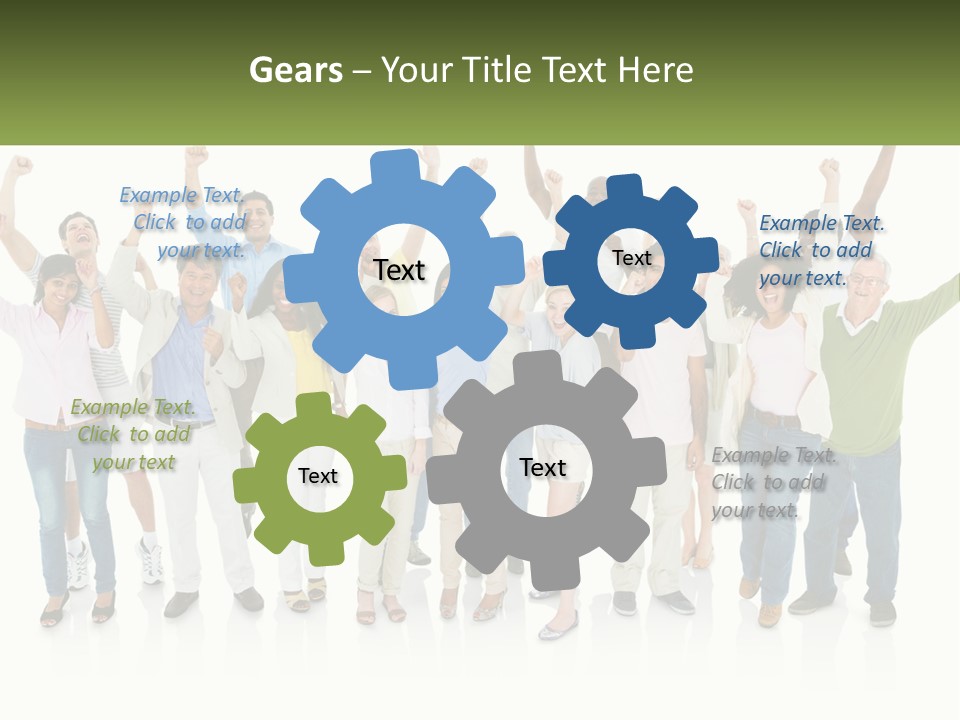 Gears – Your Title Text Here

Example Text. Click to add your text.

Text

Text

Example Text. Click to add your text.

Example Text. Click to add your text

Text

Text

Example Text. Click to add your text.